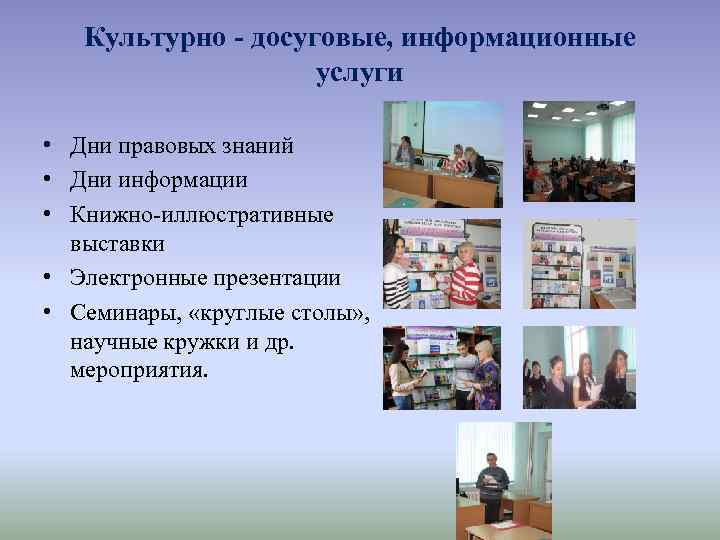 Культурно - досуговые, информационные услуги

• Дни правовых знаний
• Дни информации
• Книжно-иллюстративные выставки
• Электронные презентации
• Семинары, «круглые столы», научные кружки и др. мероприятия.